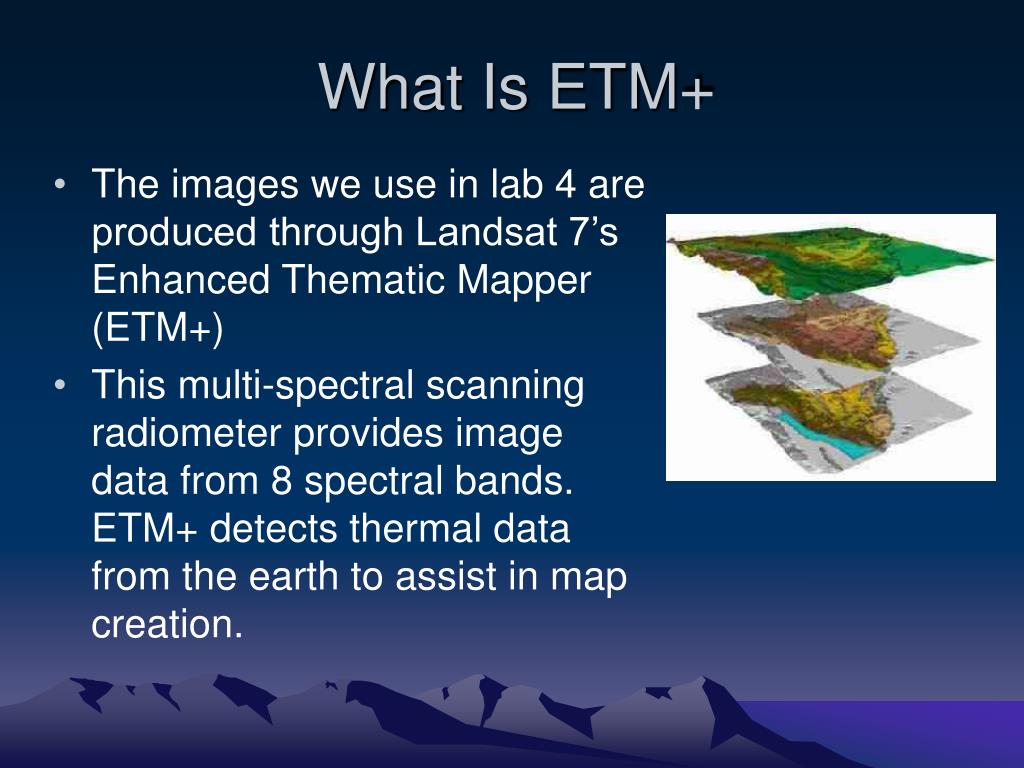 What Is ETM+

• The images we use in lab 4 are produced through Landsat 7's Enhanced Thematic Mapper (ETM+)
• This multi-spectral scanning radiometer provides image data from 8 spectral bands. ETM+ detects thermal data from the earth to assist in map creation.